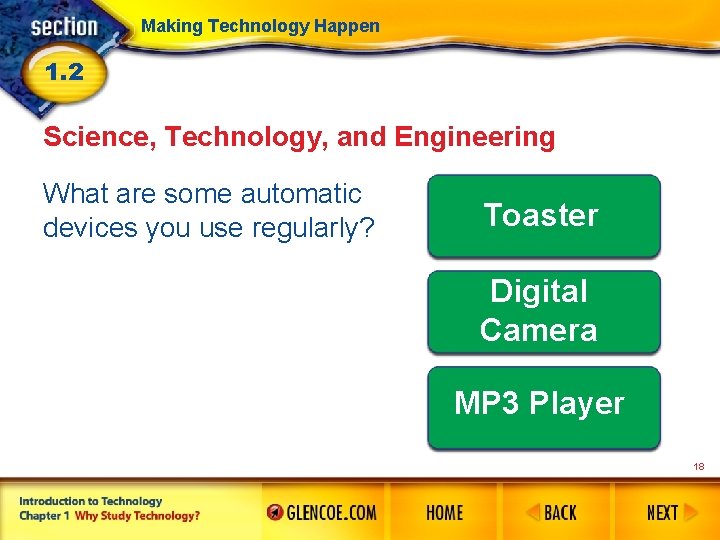 section
1.2
Making Technology Happen

Science, Technology, and Engineering

What are some automatic devices you use regularly?

Toaster

Digital Camera

MP3 Player

18

Introduction to Technology
Chapter 1 Why Study Technology?

GLENCOE.COM

HOME

BACK

NEXT